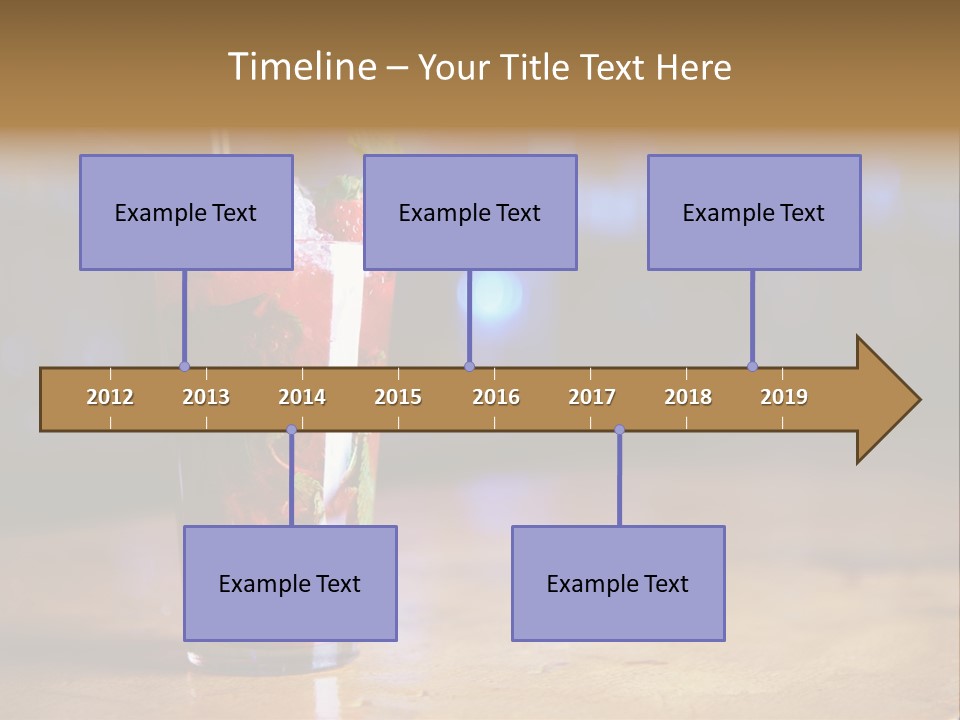 Timeline – Your Title Text Here

Example Text

Example Text

Example Text

2012 2013 2014 2015 2016 2017 2018 2019

Example Text

Example Text